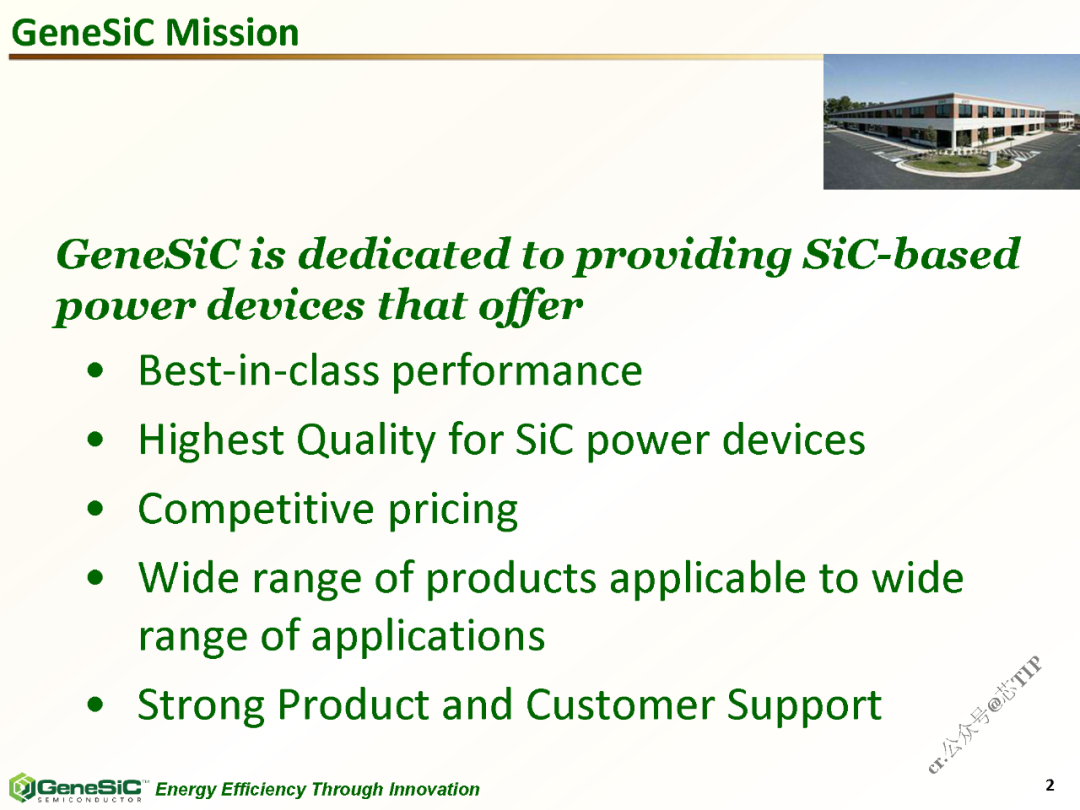 GeneSiC Mission

GeneSiC is dedicated to providing SiC-based power devices that offer

• Best-in-class performance
• Highest Quality for SiC power devices
• Competitive pricing
• Wide range of products applicable to wide range of applications
• Strong Product and Customer Support

cr.公众号@芯TIP

GeneSiC™ SEMICONDUCTOR Energy Efficiency Through Innovation

2